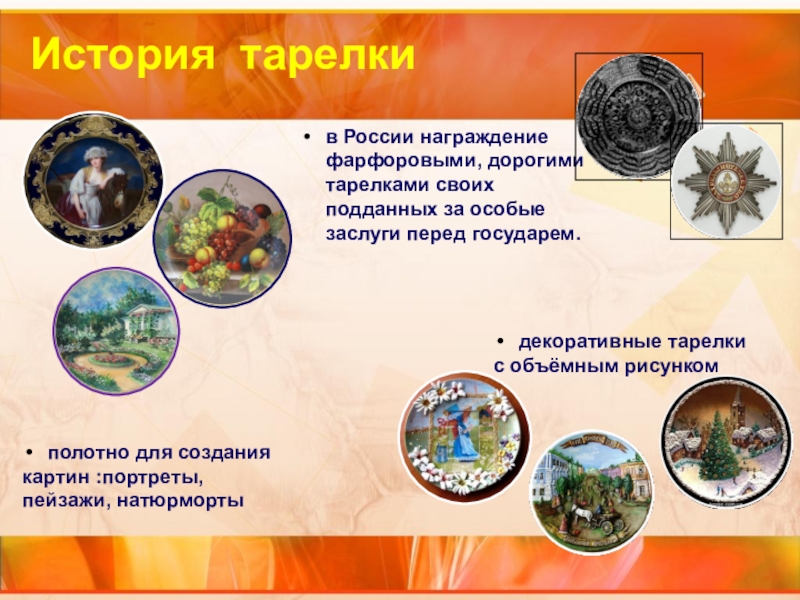 История тарелки

• в России награждение фарфоровыми, дорогими тарелками своих подданных за особые заслуги перед государем.

• декоративные тарелки с объёмным рисунком

• полотно для создания картин :портреты, пейзажи, натюрморты